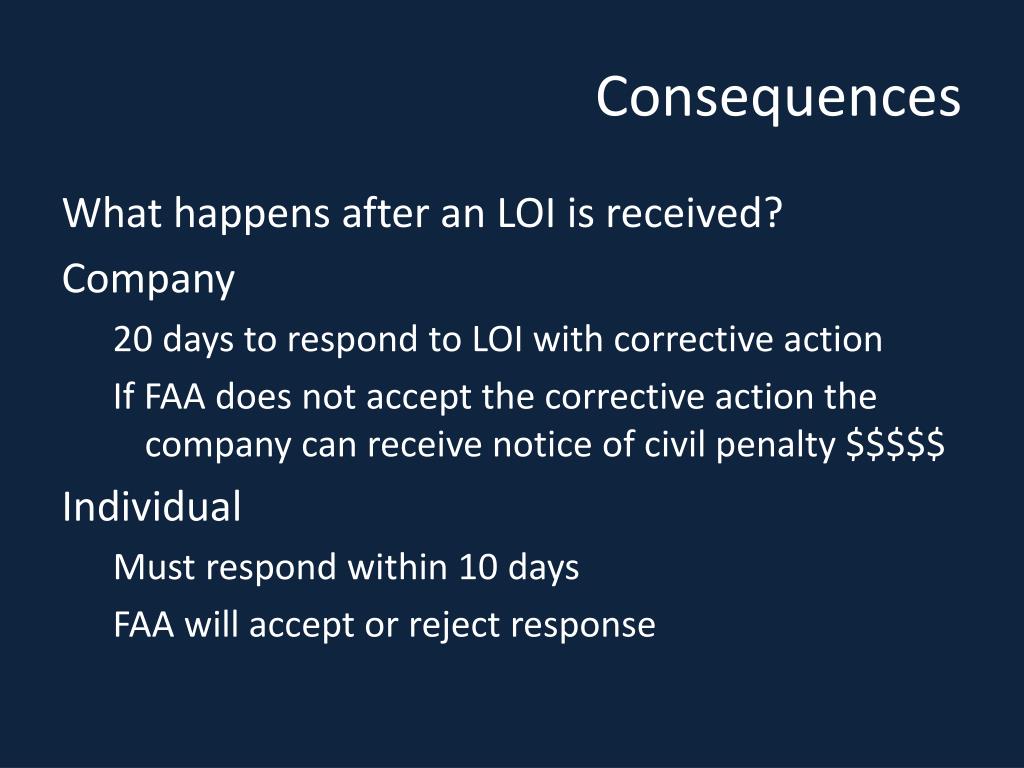 Consequences

What happens after an LOI is received?

Company

20 days to respond to LOI with corrective action

If FAA does not accept the corrective action the company can receive notice of civil penalty \$\$\$\$\$

Individual

Must respond within 10 days

FAA will accept or reject response